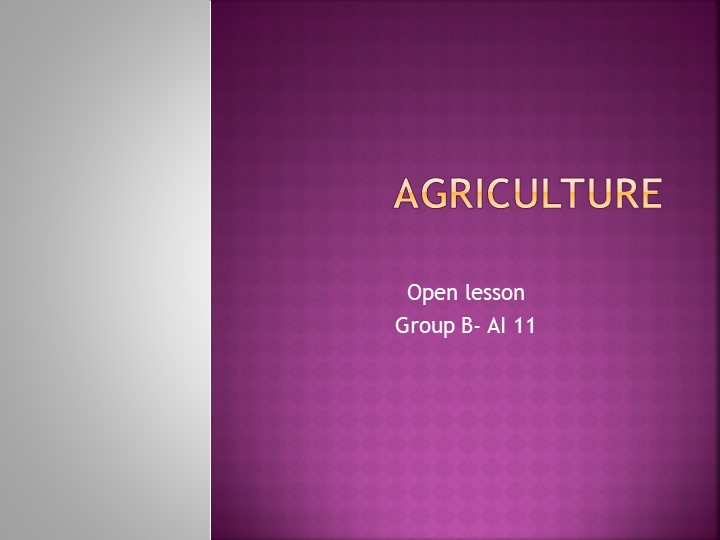 AGRICULTURE

Open lesson
Group B- AI 11